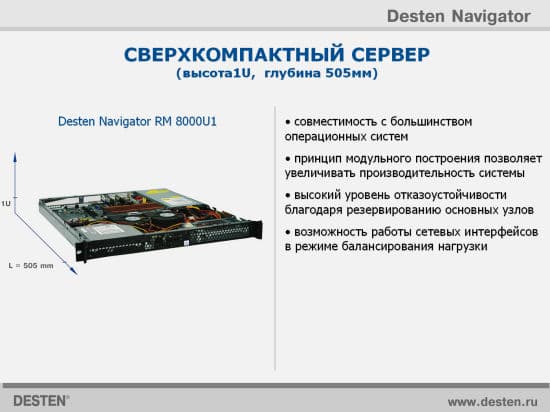 Desten Navigator

СВЕРХКОМПАКТНЫЙ СЕРВЕР
(высота1U, глубина 505мм)

Desten Navigator RM 8000U1

1U

L = 505 mm

• совместимость с большинством операционных систем

• принцип модульного построения позволяет увеличивать производительность системы

• высокий уровень отказоустойчивости благодаря резервированию основных узлов

• возможность работы сетевых интерфейсов в режиме балансирования нагрузки

DESTEN®

www.desten.ru